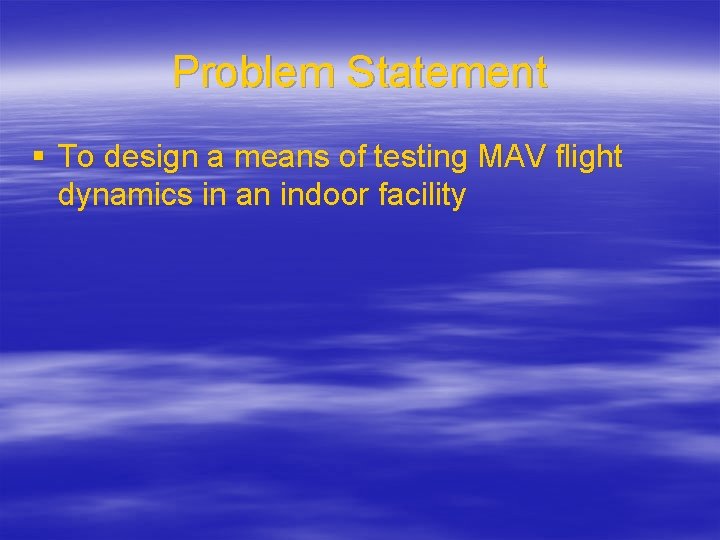 Problem Statement

▪ To design a means of testing MAV flight dynamics in an indoor facility